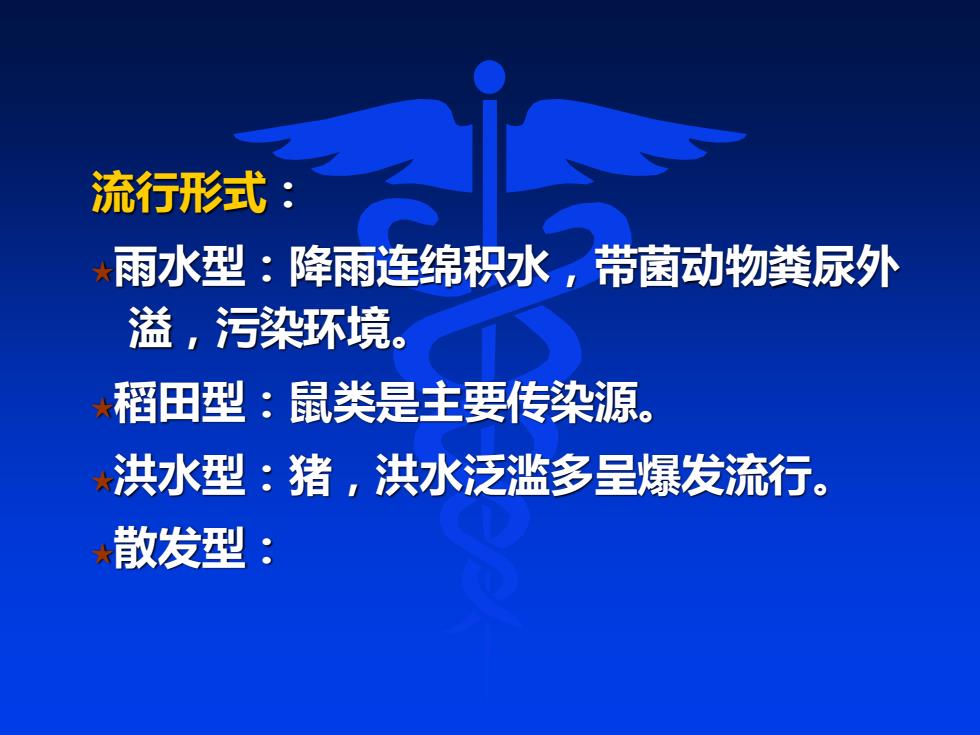 流行形式：

★雨水型：降雨连绵积水，带菌动物粪尿外溢，污染环境。

★稻田型：鼠类是主要传染源。

★洪水型：猪，洪水泛滥多呈爆发流行。

★散发型：